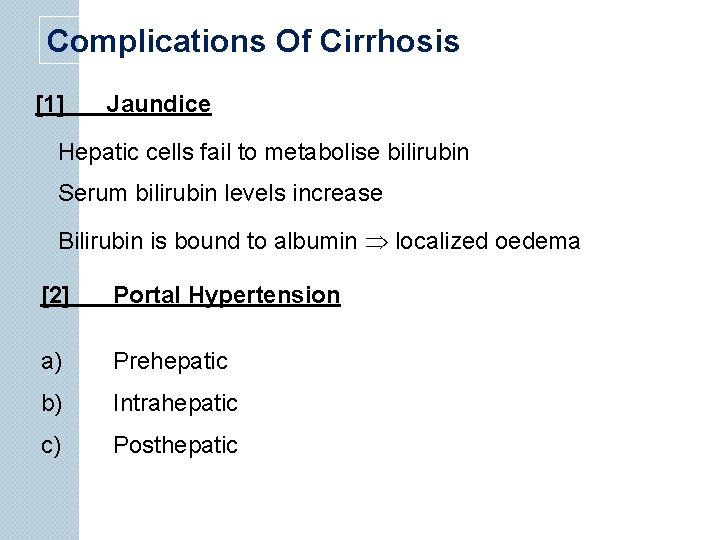 Complications Of Cirrhosis

[1] Jaundice

Hepatic cells fail to metabolise bilirubin

Serum bilirubin levels increase

Bilirubin is bound to albumin $\Rightarrow$ localized oedema

[2] Portal Hypertension

a) Prehepatic

b) Intrahepatic

c) Posthepatic